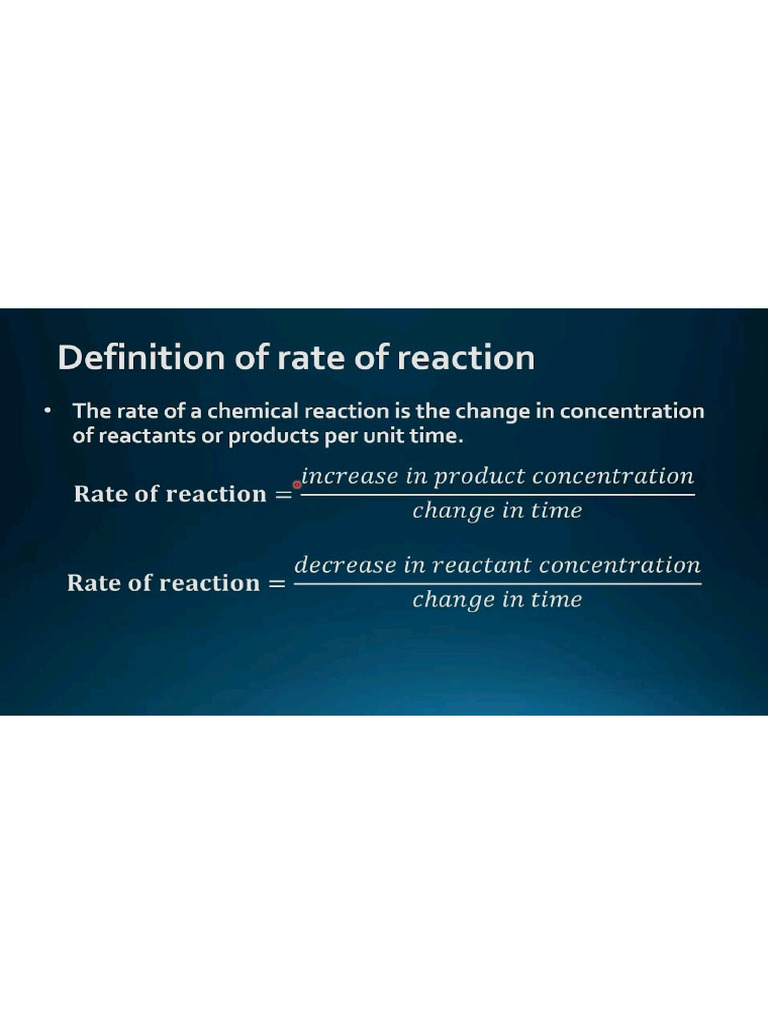 Definition of rate of reaction

• The rate of a chemical reaction is the change in concentration of reactants or products per unit time.

$\textbf{Rate of reaction} = \frac{increase\ in\ product\ concentration}{change\ in\ time}$

$\textbf{Rate of reaction} = \frac{decrease\ in\ reactant\ concentration}{change\ in\ time}$